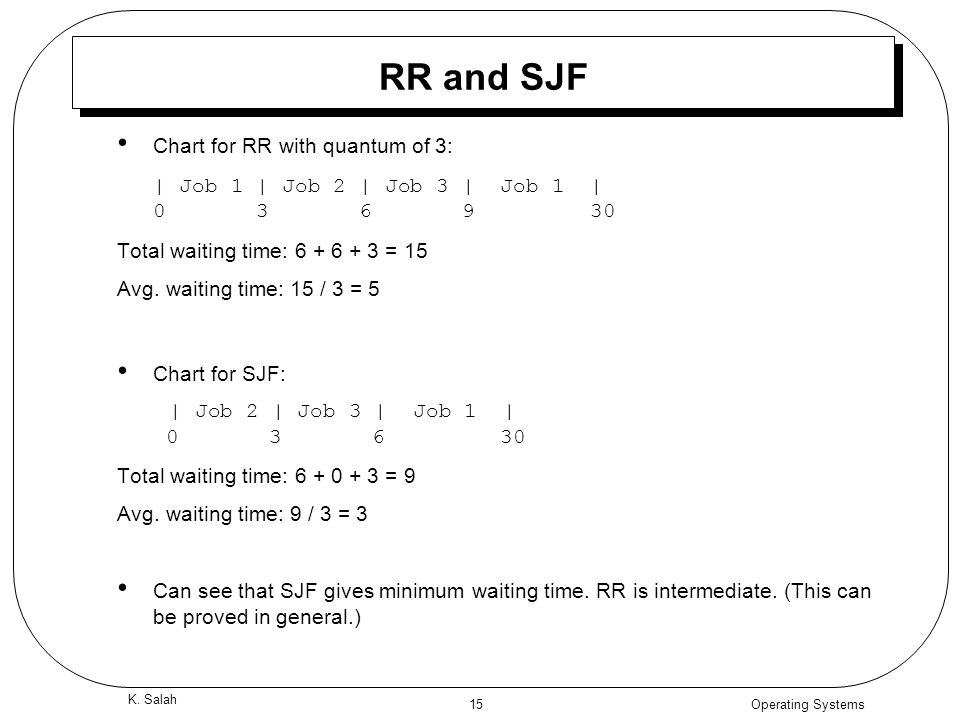 RR and SJF

• Chart for RR with quantum of 3:

| Job 1 | Job 2 | Job 3 | Job 1 |
0 3 6 9 30

Total waiting time: 6 + 6 + 3 = 15

Avg. waiting time: 15 / 3 = 5

• Chart for SJF:

| Job 2 | Job 3 | Job 1 |
0 3 6 30

Total waiting time: 6 + 0 + 3 = 9

Avg. waiting time: 9 / 3 = 3

• Can see that SJF gives minimum waiting time. RR is intermediate. (This can be proved in general.)

K. Salah
15
Operating Systems